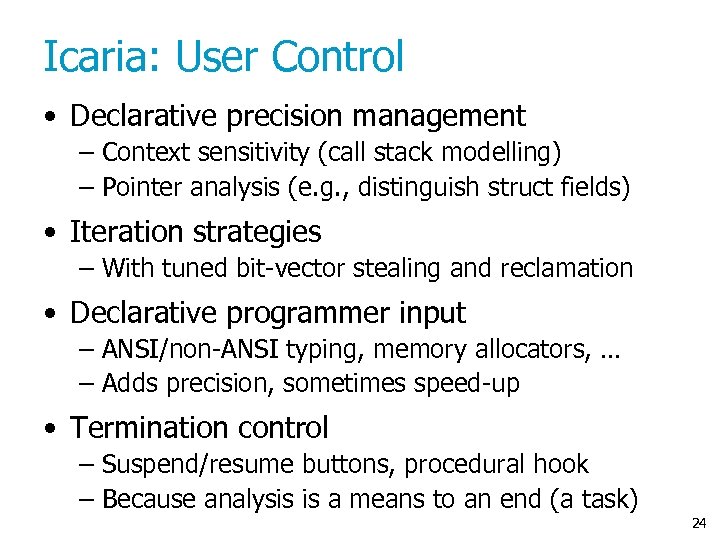 Icaria: User Control

• Declarative precision management
 – Context sensitivity (call stack modelling)
 – Pointer analysis (e.g., distinguish struct fields)

• Iteration strategies
 – With tuned bit-vector stealing and reclamation

• Declarative programmer input
 – ANSI/non-ANSI typing, memory allocators, ...
 – Adds precision, sometimes speed-up

• Termination control
 – Suspend/resume buttons, procedural hook
 – Because analysis is a means to an end (a task)

24